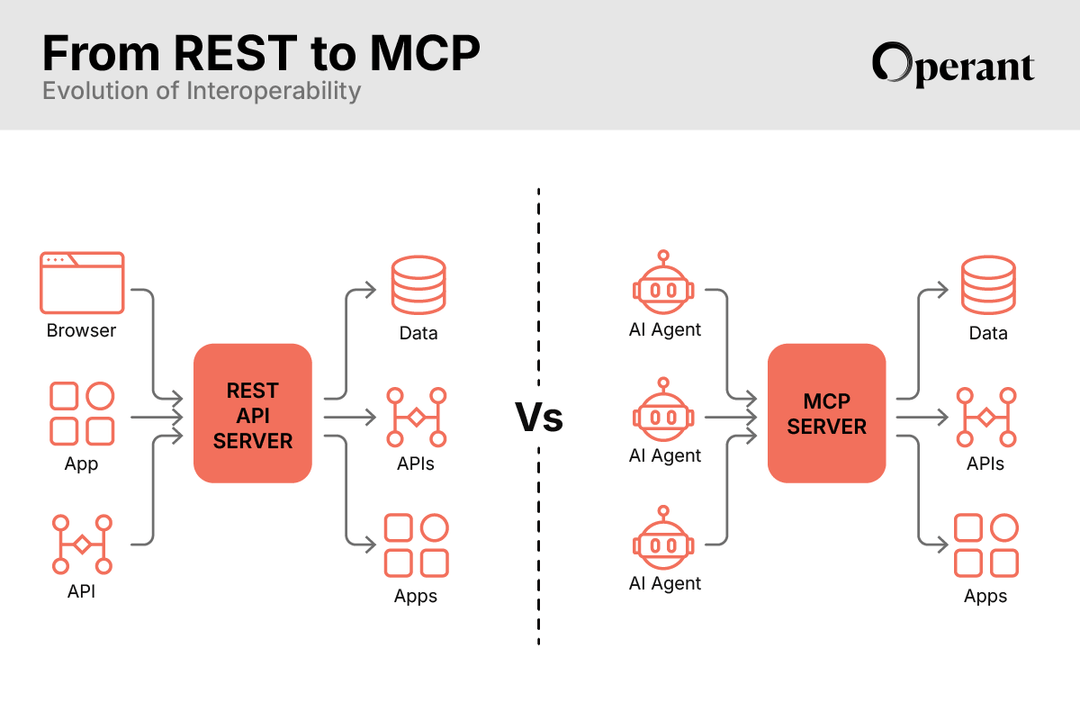 From REST to MCP
Evolution of Interoperability

Operant

Browser

App

API

REST API SERVER

Data

APIs

Apps

Vs

AI Agent

AI Agent

AI Agent

MCP SERVER

Data

APIs

Apps